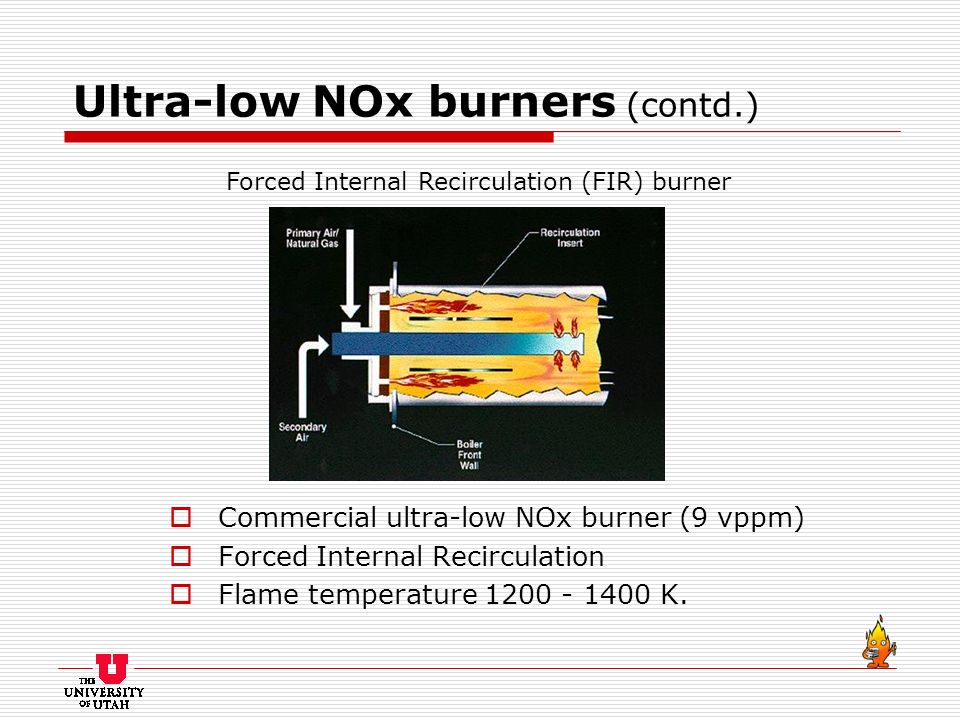 Ultra-low NOx burners (contd.)

Forced Internal Recirculation (FIR) burner

Primary Air/ Natural Gas

Recirculation Insert

Secondary Air

Boiler Front Wall

Commercial ultra-low NOx burner (9 vppm)

Forced Internal Recirculation

Flame temperature 1200 - 1400 K.

THE UNIVERSITY OF UTAH